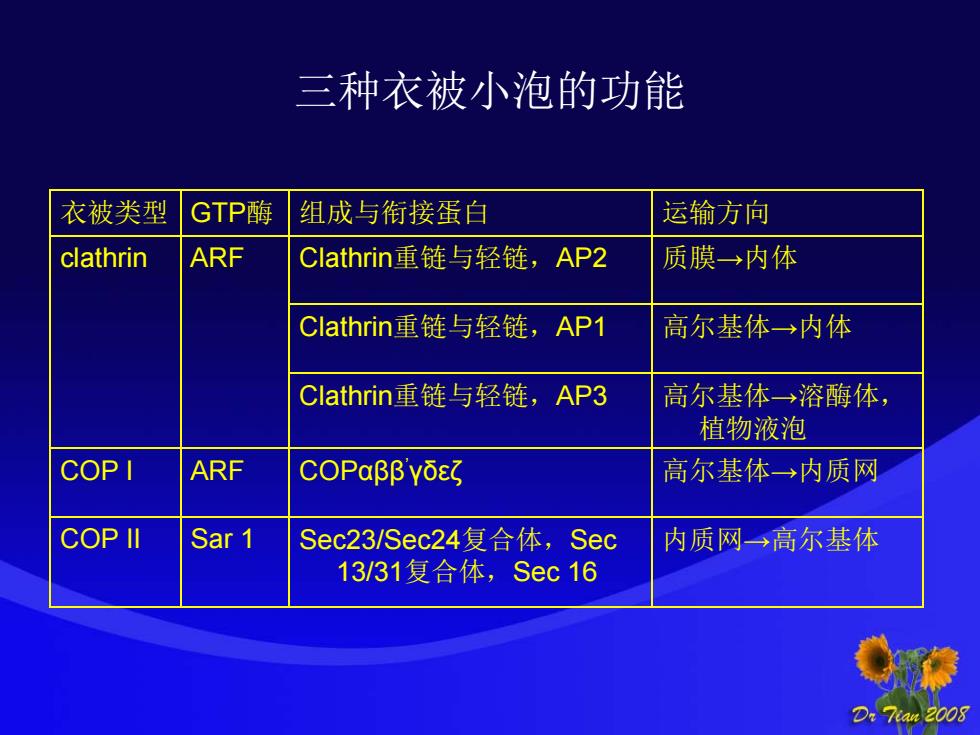 三种衣被小泡的功能

| 衣被类型 | GTP酶 | 组成与衔接蛋白 | 运输方向 |
|---|---|---|---|
| clathrin | ARF | Clathrin重链与轻链，AP2 | 质膜→内体 |
| | | Clathrin重链与轻链，AP1 | 高尔基体→内体 |
| | | Clathrin重链与轻链，AP3 | 高尔基体→溶酶体，植物液泡 |
| COP I | ARF | COPαββ'γδεζ | 高尔基体→内质网 |
| COP II | Sar 1 | Sec23/Sec24复合体，Sec 13/31复合体，Sec 16 | 内质网→高尔基体 |

Dr Tian 2008